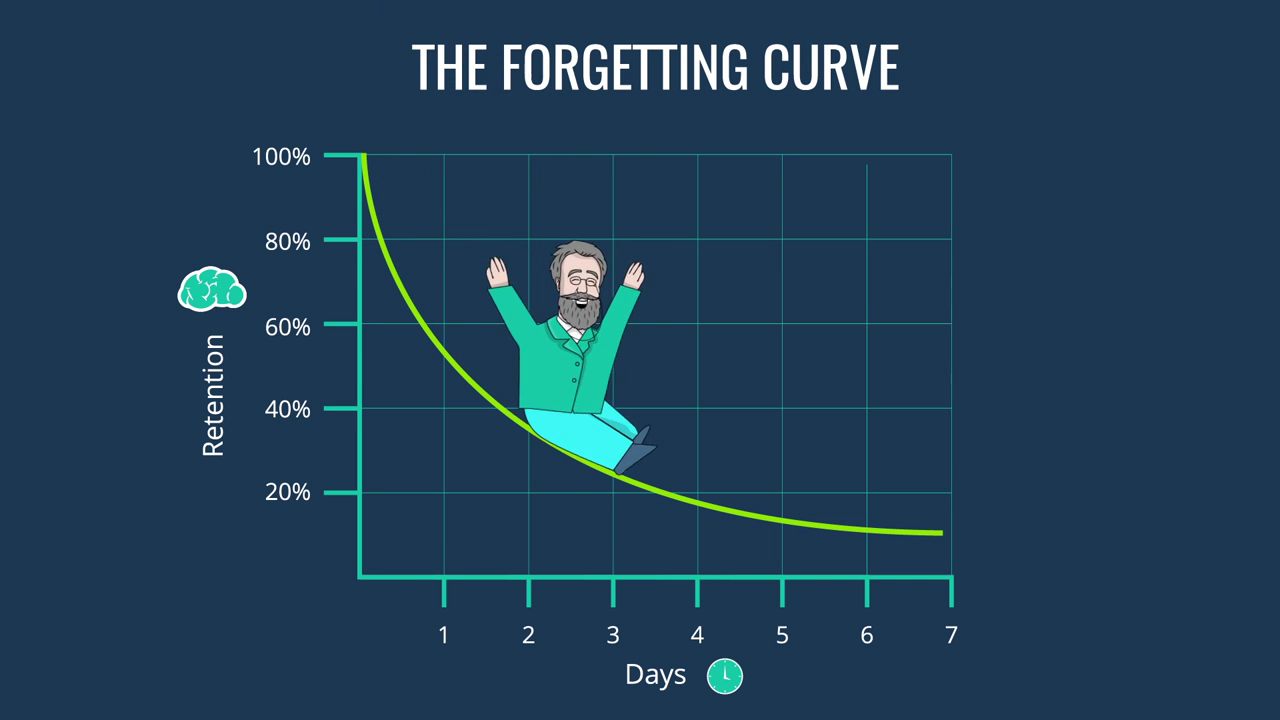 THE FORGETTING CURVE

100%
80%
60%
40%
20%

Retention

1
2
3
4
5
6
7

Days